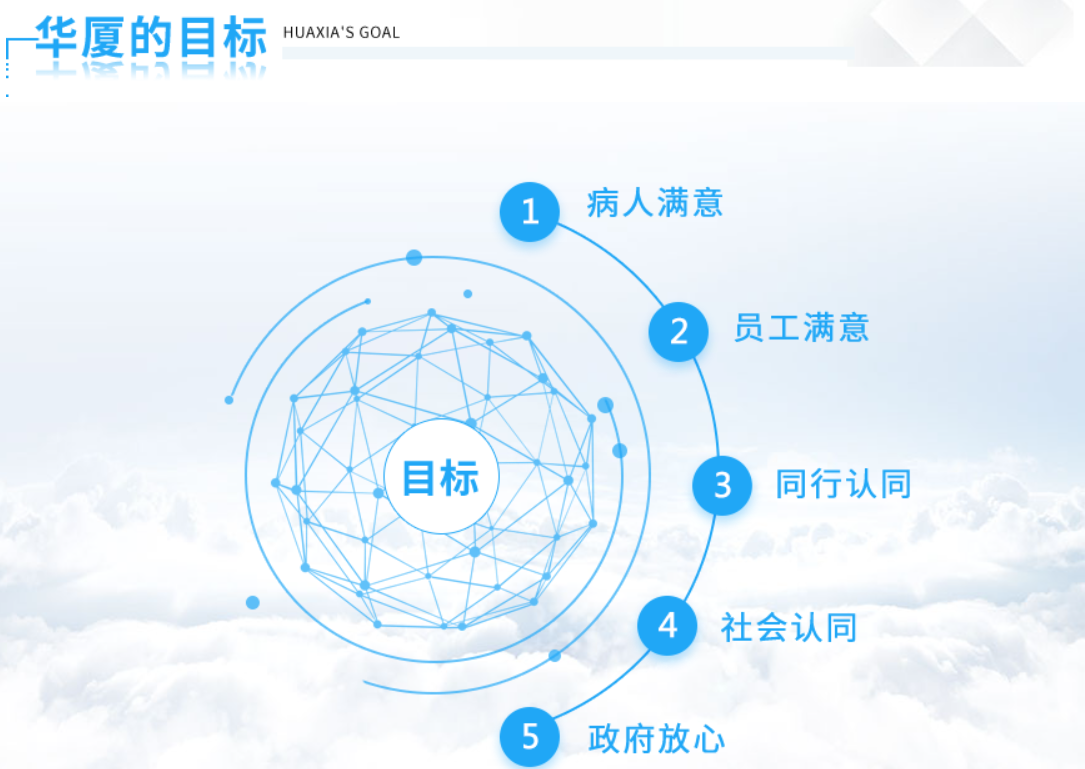 华厦的目标 HUAXIA'S GOAL

目标

1 病人满意

2 员工满意

3 同行认同

4 社会认同

5 政府放心